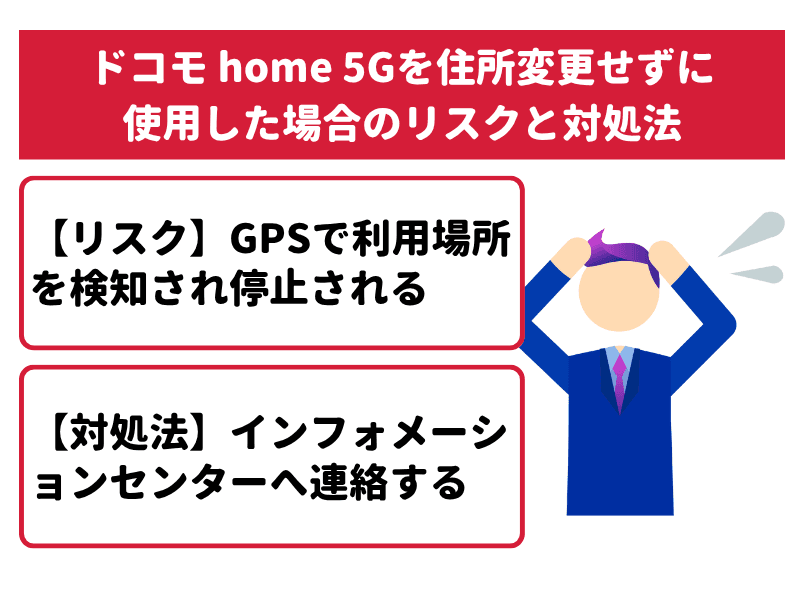 ドコモ home 5Gを住所変更せずに使用した場合のリスクと対処法

【リスク】GPSで利用場所を検知され停止される

【対処法】インフォメーションセンターへ連絡する